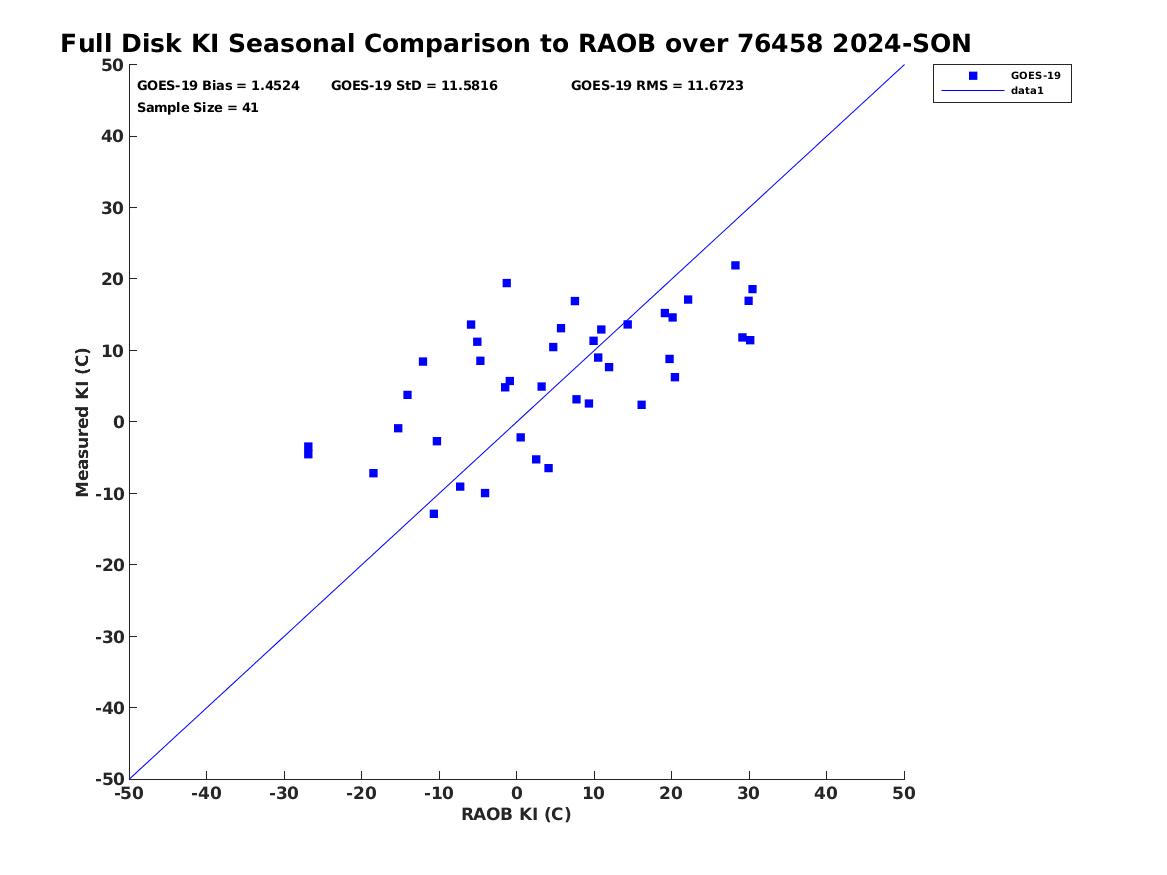 Full Disk KI Seasonal Comparison to RAOB over 76458 2024-SON

GOES-19 Bias = 1.4524 GOES-19 StD = 11.5816 GOES-19 RMS = 11.6723
Sample Size = 41

GOES-19
data1

Measured KI (C)

50
40
30
20
10
0
-10
-20
-30
-40
-50

-50 -40 -30 -20 -10 0 10 20 30 40 50

RAOB KI (C)